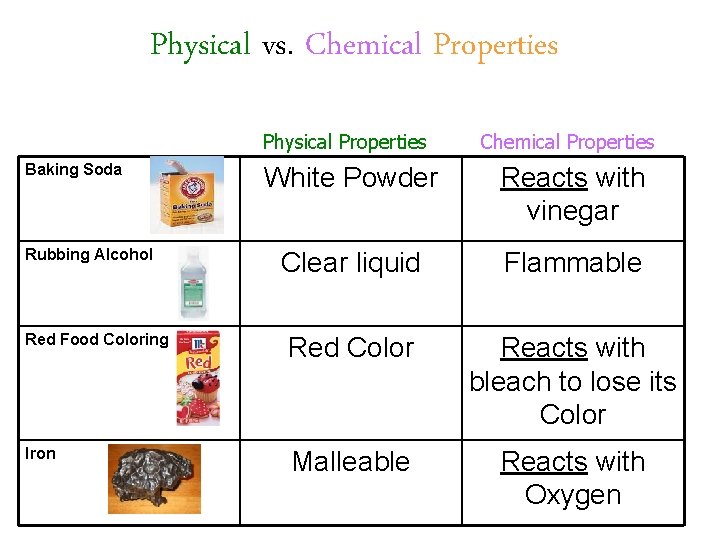 Physical vs. Chemical Properties

| | Physical Properties | Chemical Properties |
|---|---|---|
| Baking Soda | White Powder | Reacts with vinegar |
| Rubbing Alcohol | Clear liquid | Flammable |
| Red Food Coloring | Red Color | Reacts with bleach to lose its Color |
| Iron | Malleable | Reacts with Oxygen |